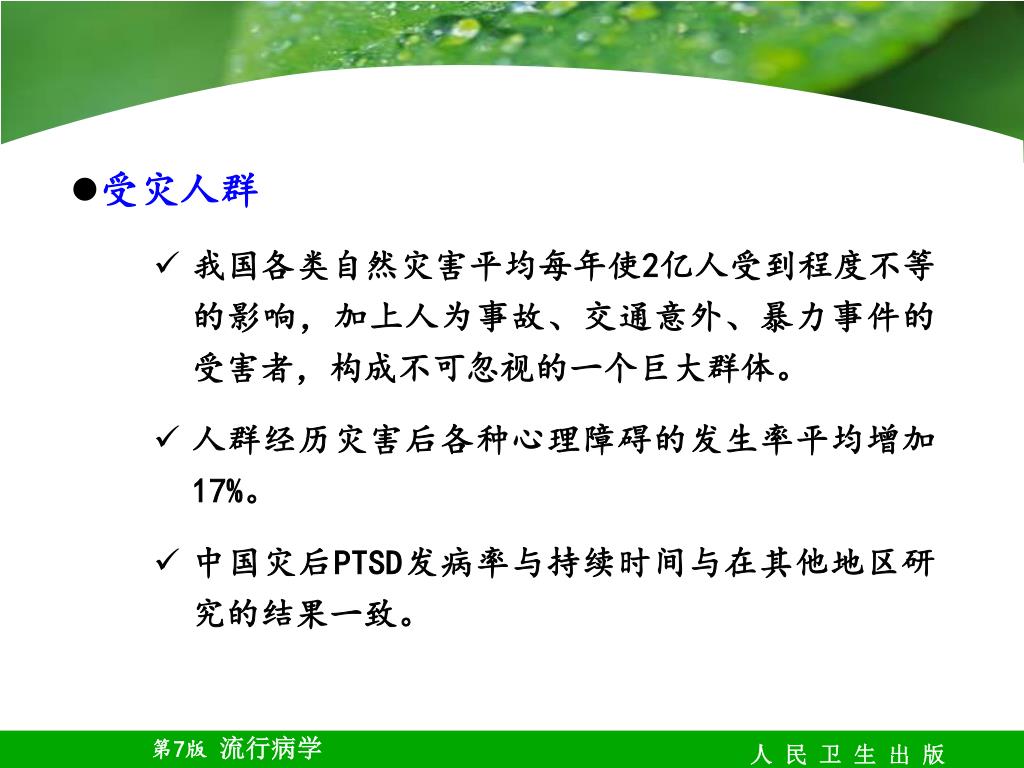 ●受灾人群

✓ 我国各类自然灾害平均每年使2亿人受到程度不等的影响，加上人为事故、交通意外、暴力事件的受害者，构成不可忽视的一个巨大群体。

✓ 人群经历灾害后各种心理障碍的发生率平均增加17%。

✓ 中国灾后PTSD发病率与持续时间与在其他地区研究的结果一致。

第7版 流行病学

人 民 卫 生 出 版